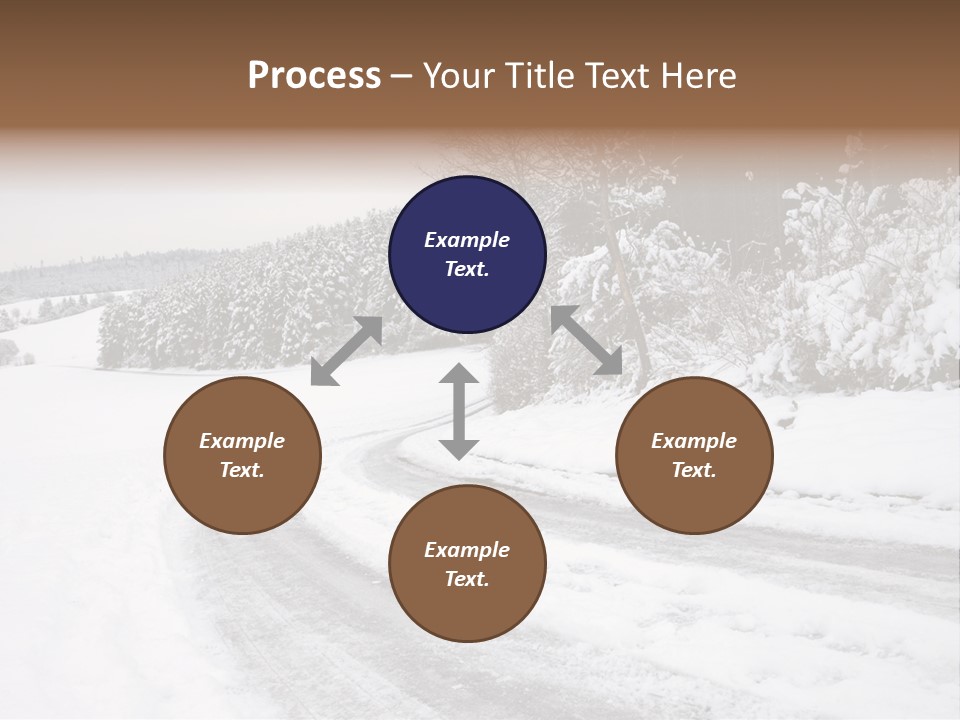 Process – Your Title Text Here

Example Text.

Example Text.

Example Text.

Example Text.